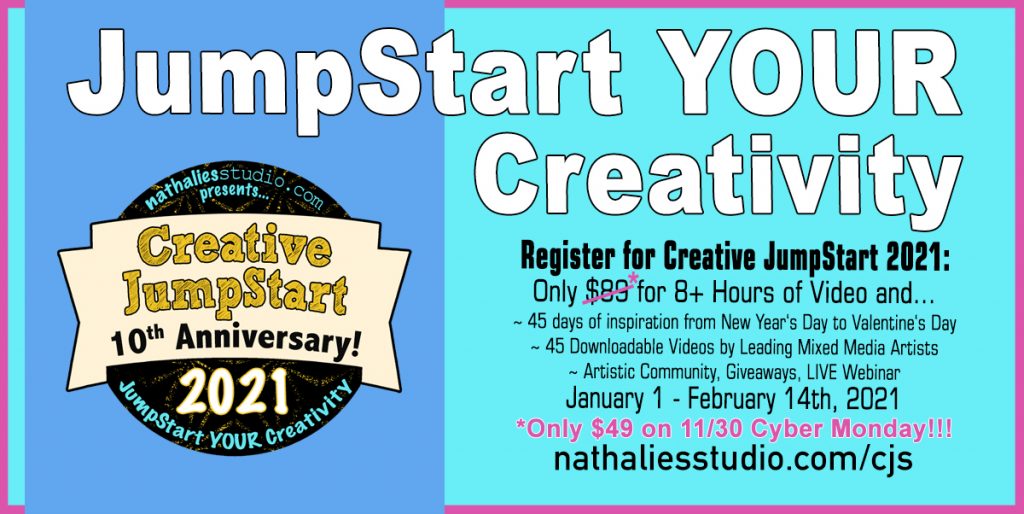 JumpStart YOUR Creativity

nathaliesstudio.com presents...

Creative JumpStart

10th Anniversary!

2021

JumpStart YOUR Creativity

Register for Creative JumpStart 2021:

Only $89* for 8+ Hours of Video and...

~ 45 days of inspiration from New Year's Day to Valentine's Day

~ 45 Downloadable Videos by Leading Mixed Media Artists

~ Artistic Community, Giveaways, LIVE Webinar

January 1 - February 14th, 2021

*Only $49 on 11/30 Cyber Monday!!!

nathaliesstudio.com/cjs